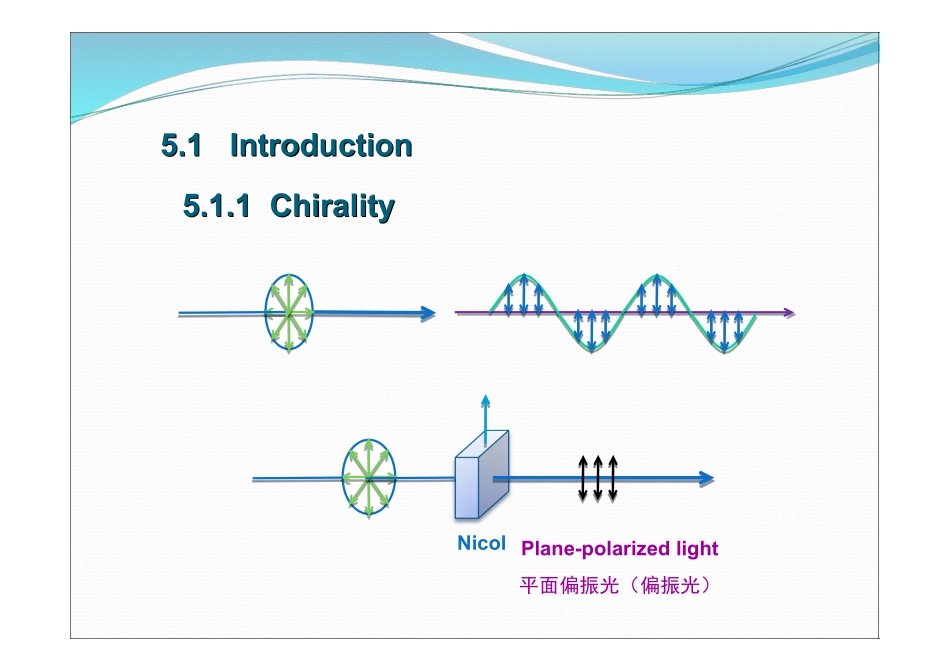 5.1 Introduction

5.1.1 Chirality

Nicol Plane-polarized light

平面偏振光（偏振光）